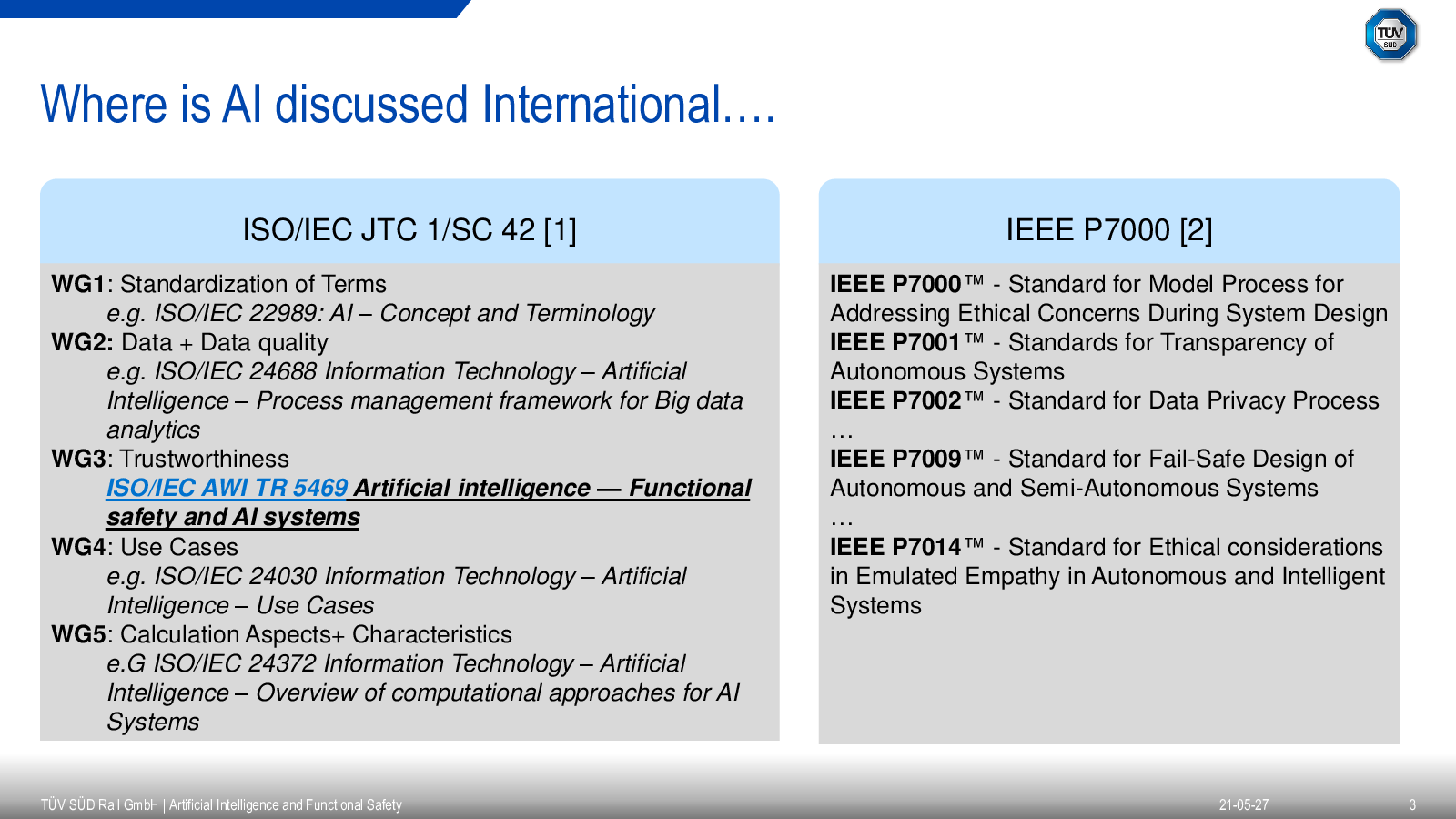 TÜV SÜD

Where is AI discussed International….

ISO/IEC JTC 1/SC 42 [1]

WG1: Standardization of Terms
e.g. ISO/IEC 22989: AI – Concept and Terminology
WG2: Data + Data quality
e.g. ISO/IEC 24688 Information Technology – Artificial Intelligence – Process management framework for Big data analytics
WG3: Trustworthiness
ISO/IEC AWI TR 5469 Artificial intelligence — Functional safety and AI systems
WG4: Use Cases
e.g. ISO/IEC 24030 Information Technology – Artificial Intelligence – Use Cases
WG5: Calculation Aspects+ Characteristics
e.G ISO/IEC 24372 Information Technology – Artificial Intelligence – Overview of computational approaches for AI Systems

IEEE P7000 [2]

IEEE P7000™ - Standard for Model Process for Addressing Ethical Concerns During System Design
IEEE P7001™ - Standards for Transparency of Autonomous Systems
IEEE P7002™ - Standard for Data Privacy Process
…
IEEE P7009™ - Standard for Fail-Safe Design of Autonomous and Semi-Autonomous Systems
…
IEEE P7014™ - Standard for Ethical considerations in Emulated Empathy in Autonomous and Intelligent Systems

TÜV SÜD Rail GmbH | Artificial Intelligence and Functional Safety
21-05-27
3